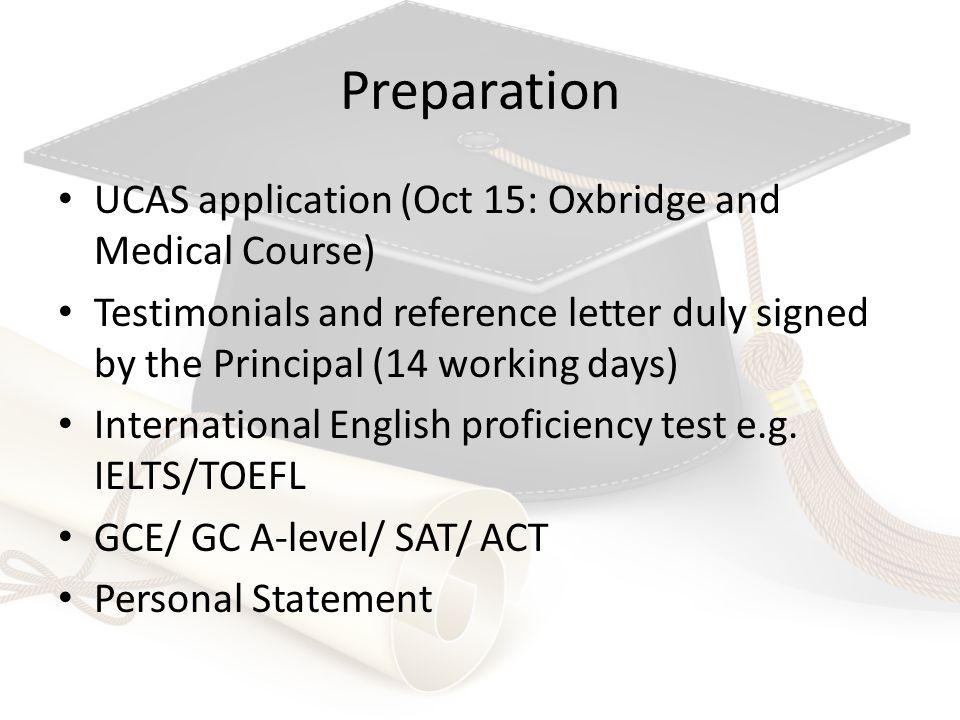 Preparation

• UCAS application (Oct 15: Oxbridge and Medical Course)
• Testimonials and reference letter duly signed by the Principal (14 working days)
• International English proficiency test e.g. IELTS/TOEFL
• GCE/ GC A-level/ SAT/ ACT
• Personal Statement